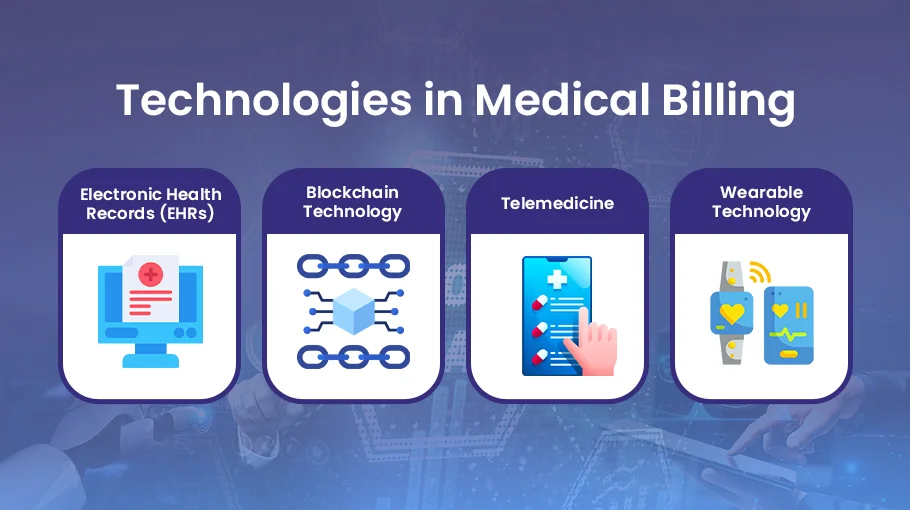 Technologies in Medical Billing

Electronic Health Records (EHRs)

Blockchain Technology

Telemedicine

Wearable Technology